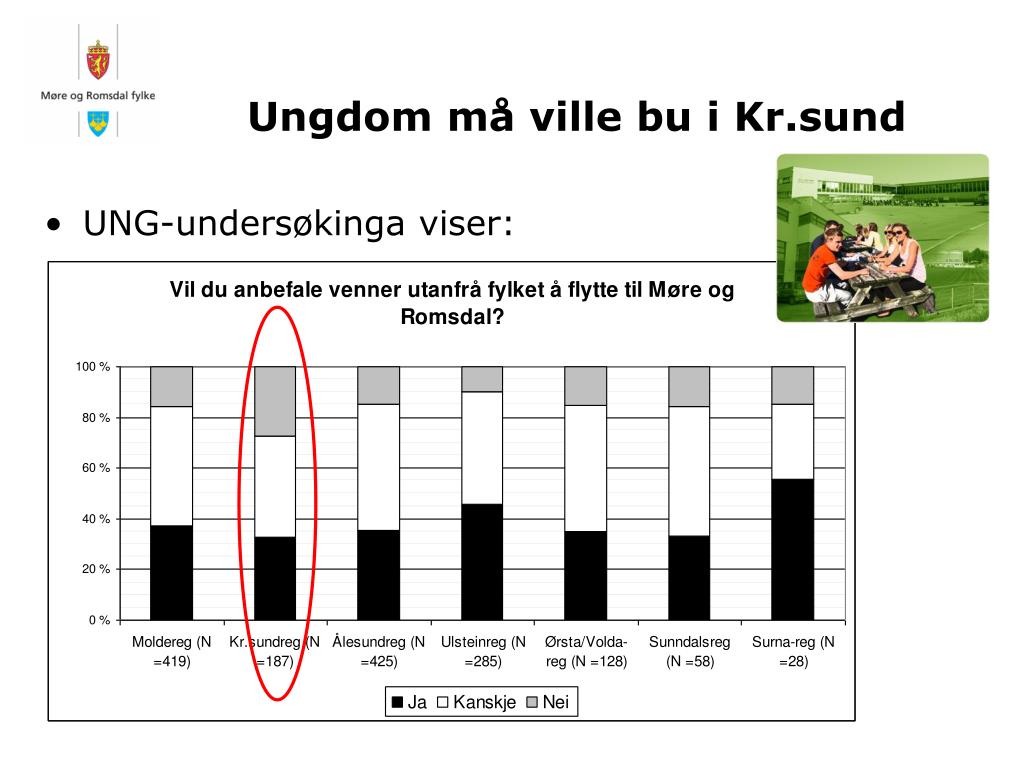 Møre og Romsdal fylke

Ungdom må ville bu i Kr.sund

• UNG-undersøkinga viser:

Vil du anbefale venner utanfrå fylket å flytte til Møre og Romsdal?

100 %
80 %
60 %
40 %
20 %
0 %

Moldereg (N =419)
Kr.sundreg (N =187)
Ålesundreg (N =425)
Ulsteinreg (N =285)
Ørsta/Volda-reg (N =128)
Sunndalsreg (N =58)
Surna-reg (N =28)

Ja Kanskje Nei